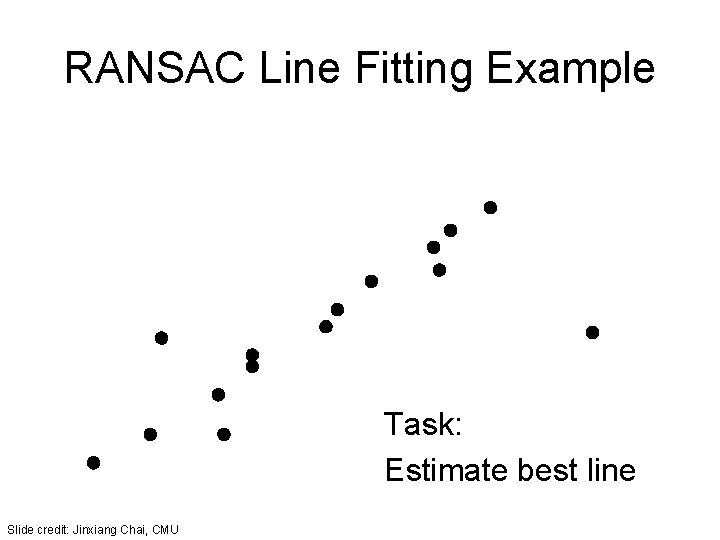 RANSAC Line Fitting Example

Task:
Estimate best line

Slide credit: Jinxiang Chai, CMU